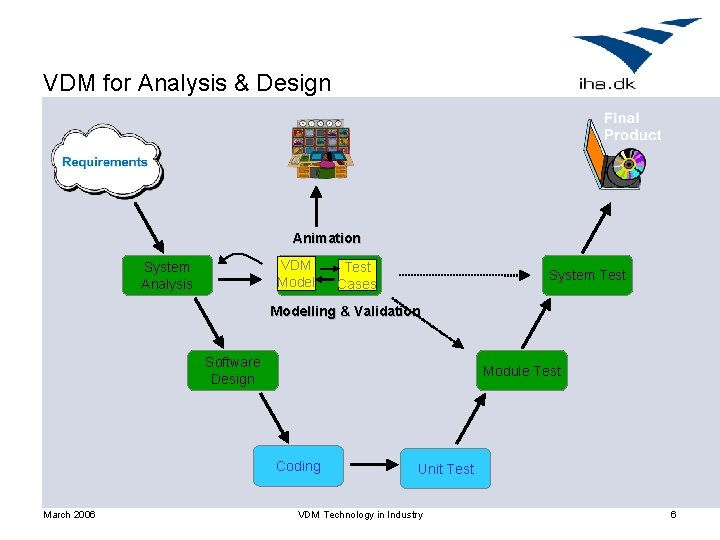 VDM for Analysis & Design

iha.dk

Requirements

Final Product

Animation

System Analysis

VDM Model

Test Cases

System Test

Modelling & Validation

Software Design

Module Test

Coding

Unit Test

March 2006

VDM Technology in Industry

6